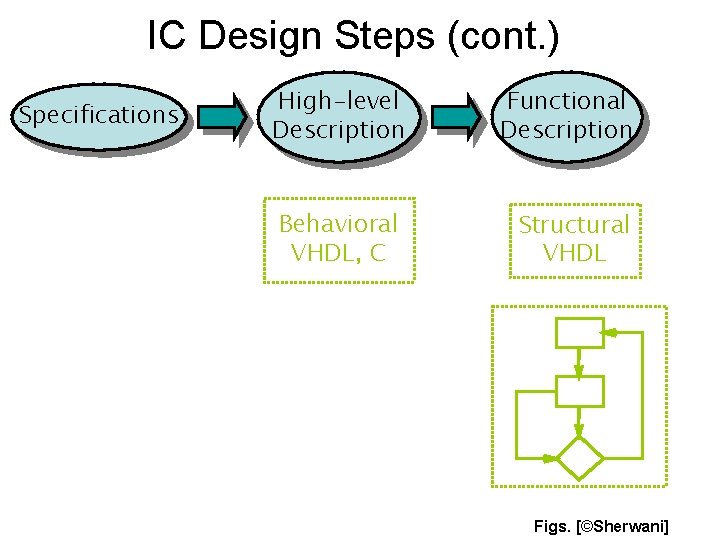 IC Design Steps (cont.)

Specifications

High-level Description

Functional Description

Behavioral VHDL, C

Structural VHDL

Figs. [©Sherwani]